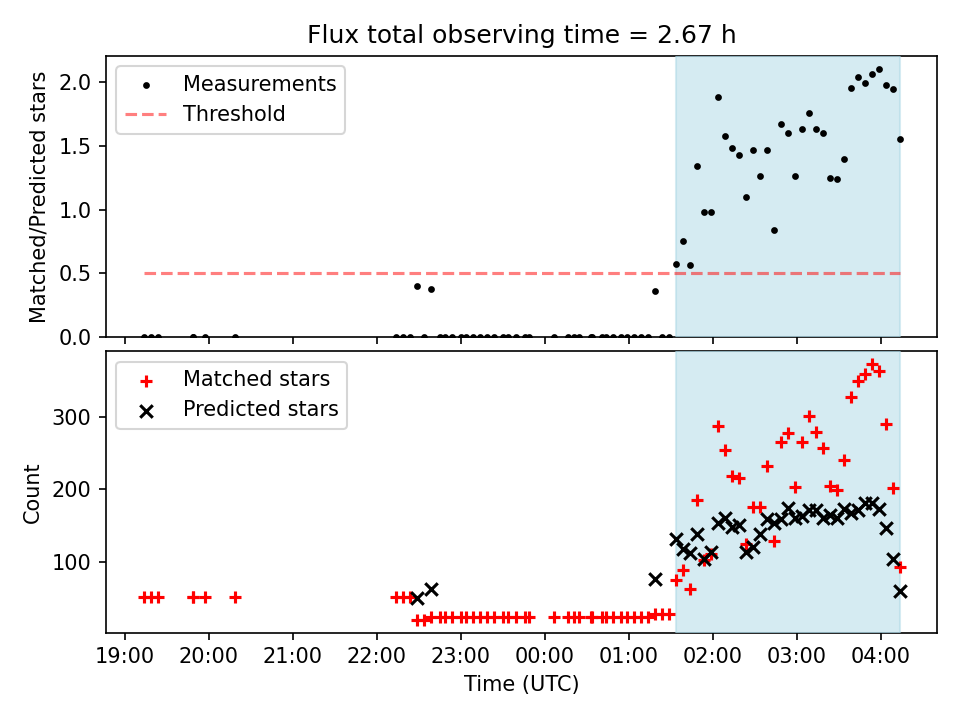 Flux total observing time = 2.67 h

Measurements
Threshold

Matched/Predicted stars

2.0
1.5
1.0
0.5
0.0

Matched stars
Predicted stars

Count

300
200
100

19:00
20:00
21:00
22:00
23:00
00:00
01:00
02:00
03:00
04:00

Time (UTC)